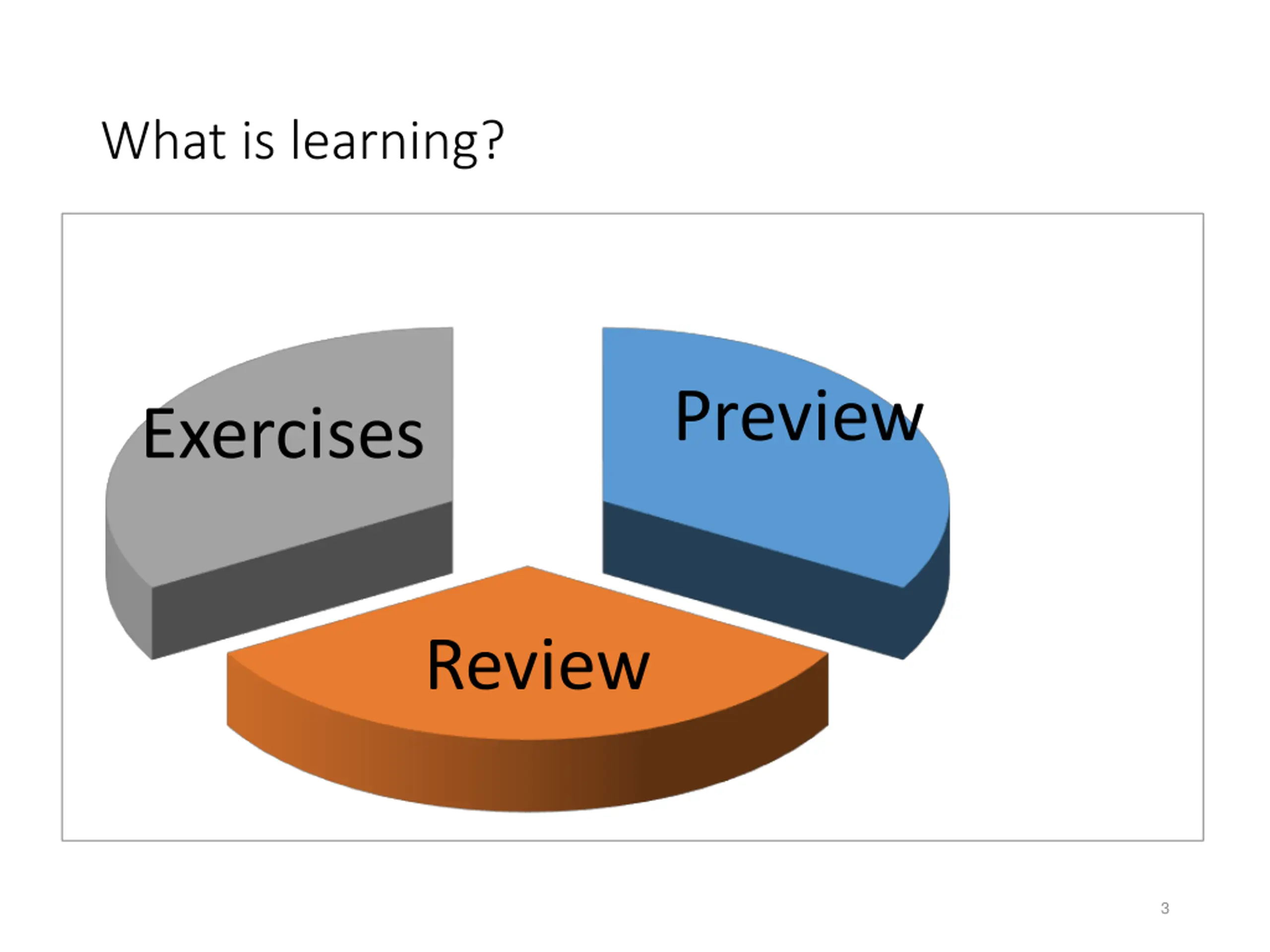 What is learning?

Exercises

Preview

Review

3